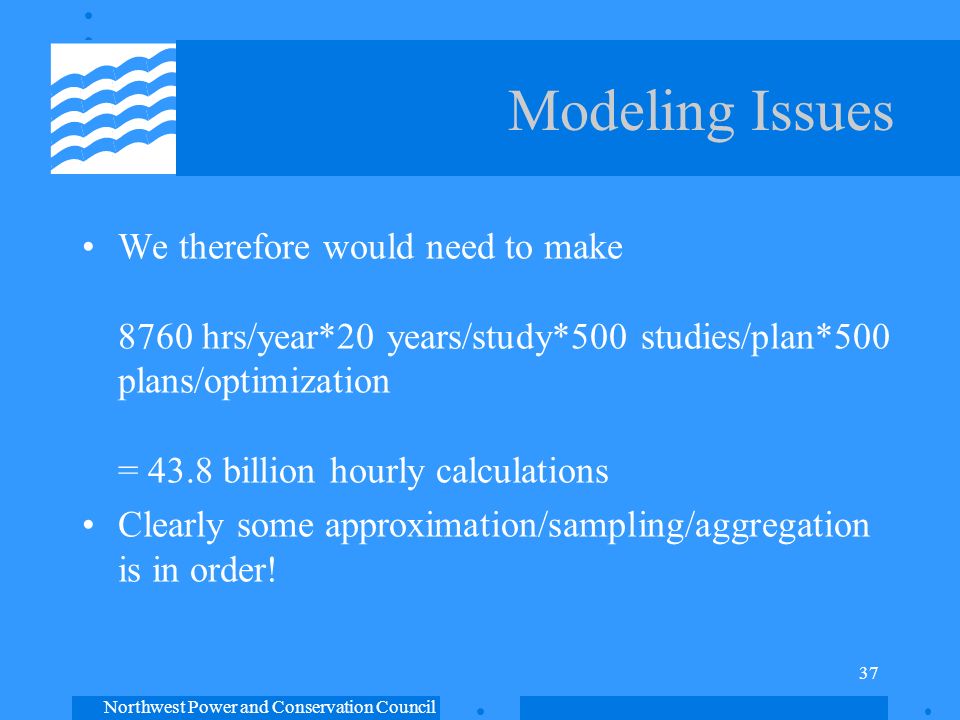 Modeling Issues

• We therefore would need to make

8760 hrs/year*20 years/study*500 studies/plan*500 plans/optimization

= 43.8 billion hourly calculations

• Clearly some approximation/sampling/aggregation is in order!

37

Northwest Power and Conservation Council